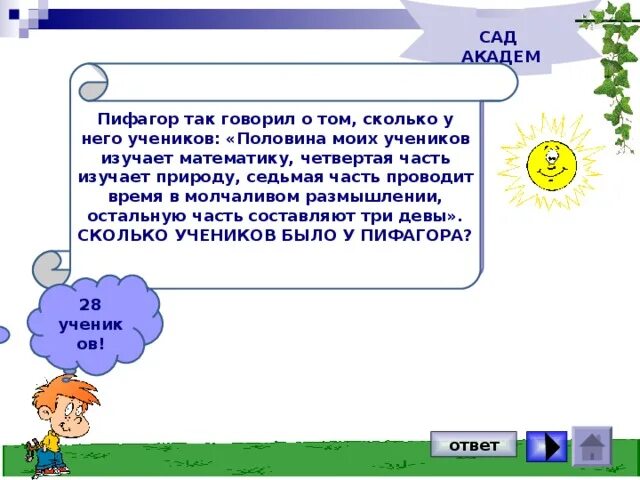 САД АКАДЕМ

Пифагор так говорил о том, сколько у него учеников: «Половина моих учеников изучает математику, четвертая часть изучает природу, седьмая часть проводит время в молчаливом размышлении, остальную часть составляют три девы». СКОЛЬКО УЧЕНИКОВ БЫЛО У ПИФАГОРА?

28 учеников!

ответ